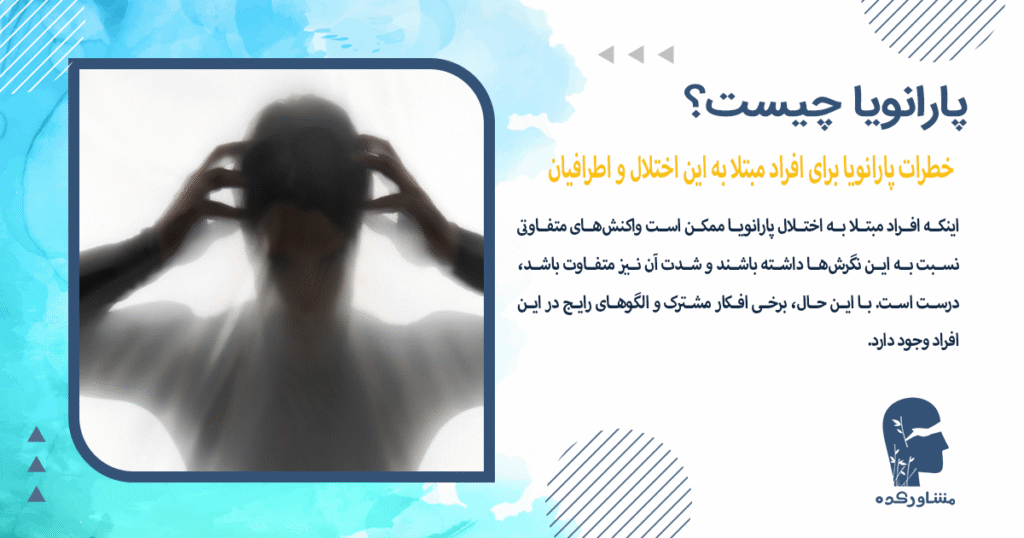 پارانویا چیست؟

خطرات پارانویا برای افراد مبتلا به این اختلال و اطرافیان

اینکه افراد مبتلا به اختلال پارانویا ممکن است واکنش‌های متفاوتی نسبت به این نگرش‌ها داشته باشند و شدت آن نیز متفاوت باشد، درست است. با این حال، برخی افکار مشترک و الگوهای رایج در این افراد وجود دارد.

مشاورکده